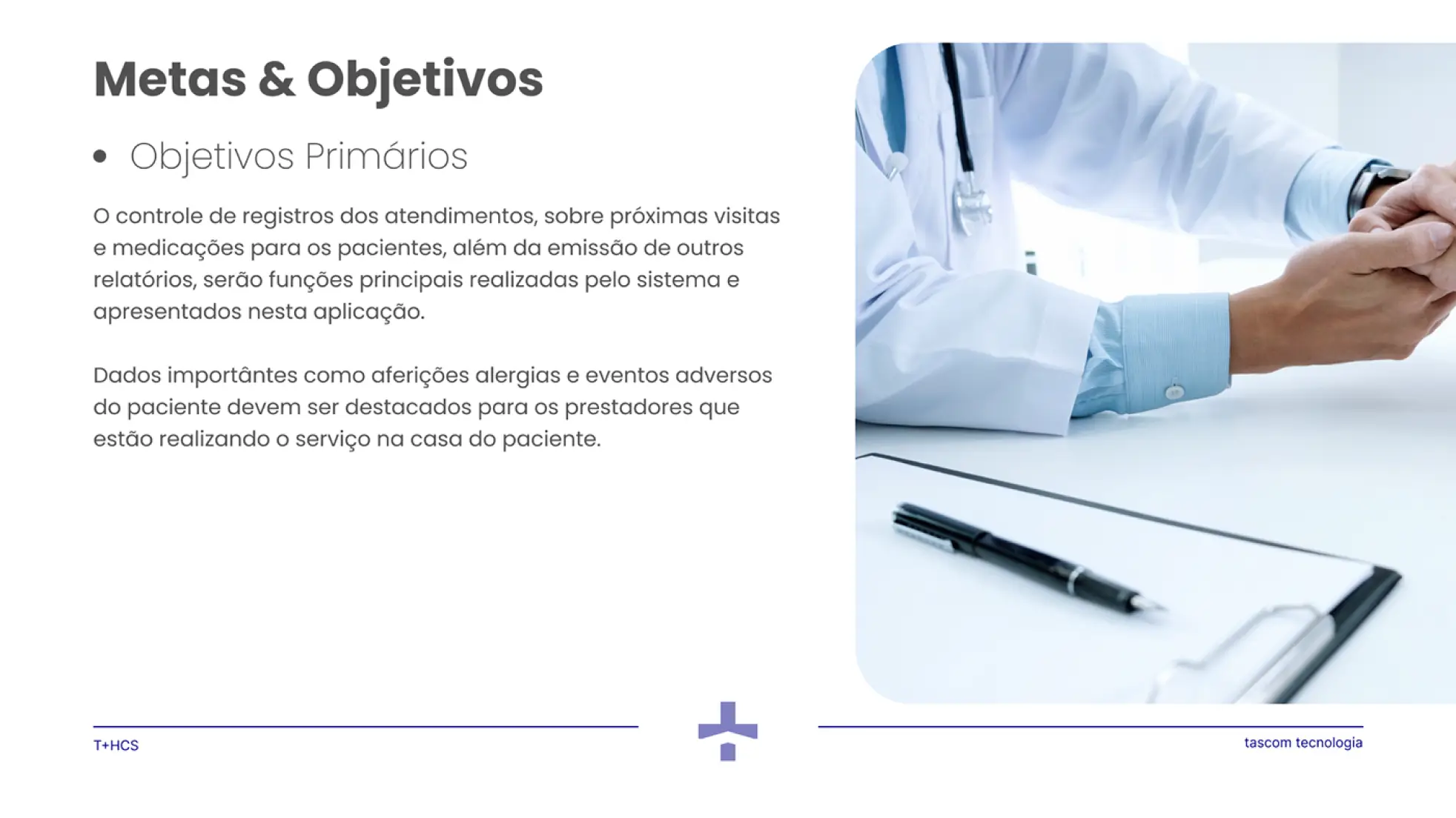 Metas & Objetivos

• Objetivos Primários

O controle de registros dos atendimentos, sobre próximas visitas e medicações para os pacientes, além da emissão de outros relatórios, serão funções principais realizadas pelo sistema e apresentados nesta aplicação.

Dados importântes como aferições alergias e eventos adversos do paciente devem ser destacados para os prestadores que estão realizando o serviço na casa do paciente.

T+HCS

tascom tecnologia